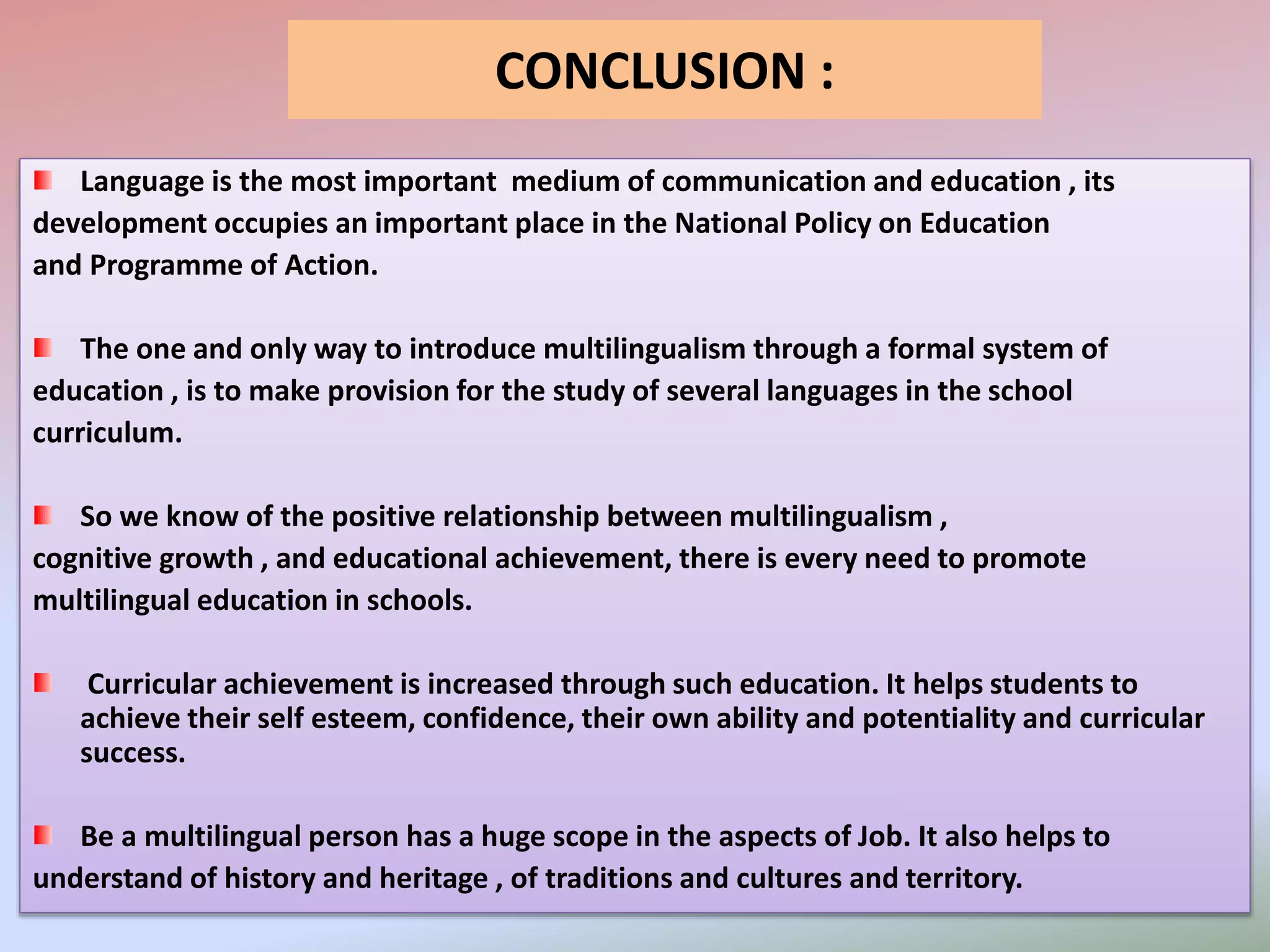 CONCLUSION :

Language is the most important medium of communication and education , its development occupies an important place in the National Policy on Education and Programme of Action.

The one and only way to introduce multilingualism through a formal system of education , is to make provision for the study of several languages in the school curriculum.

So we know of the positive relationship between multilingualism , cognitive growth , and educational achievement, there is every need to promote multilingual education in schools.

Curricular achievement is increased through such education. It helps students to achieve their self esteem, confidence, their own ability and potentiality and curricular success.

Be a multilingual person has a huge scope in the aspects of Job. It also helps to understand of history and heritage , of traditions and cultures and territory.